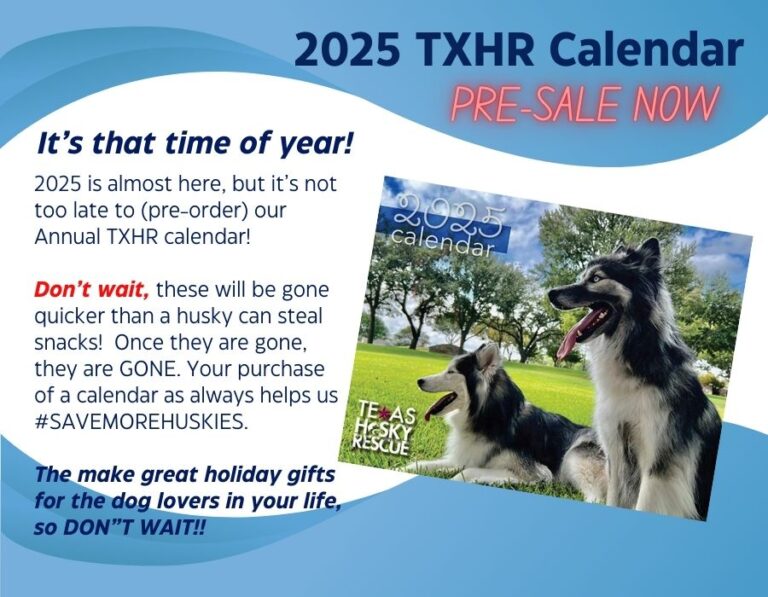 2025 TXHR Calendar
PRE-SALE NOW

It's that time of year!

2025 is almost here, but it's not too late to (pre-order) our Annual TXHR calendar!

Don't wait, these will be gone quicker than a husky can steal snacks! Once they are gone, they are GONE. Your purchase of a calendar as always helps us #SAVEMOREHUSKIES.

The make great holiday gifts for the dog lovers in your life, so DON"T WAIT!!

2025 calendar

TEXAS HUSKY RESCUE